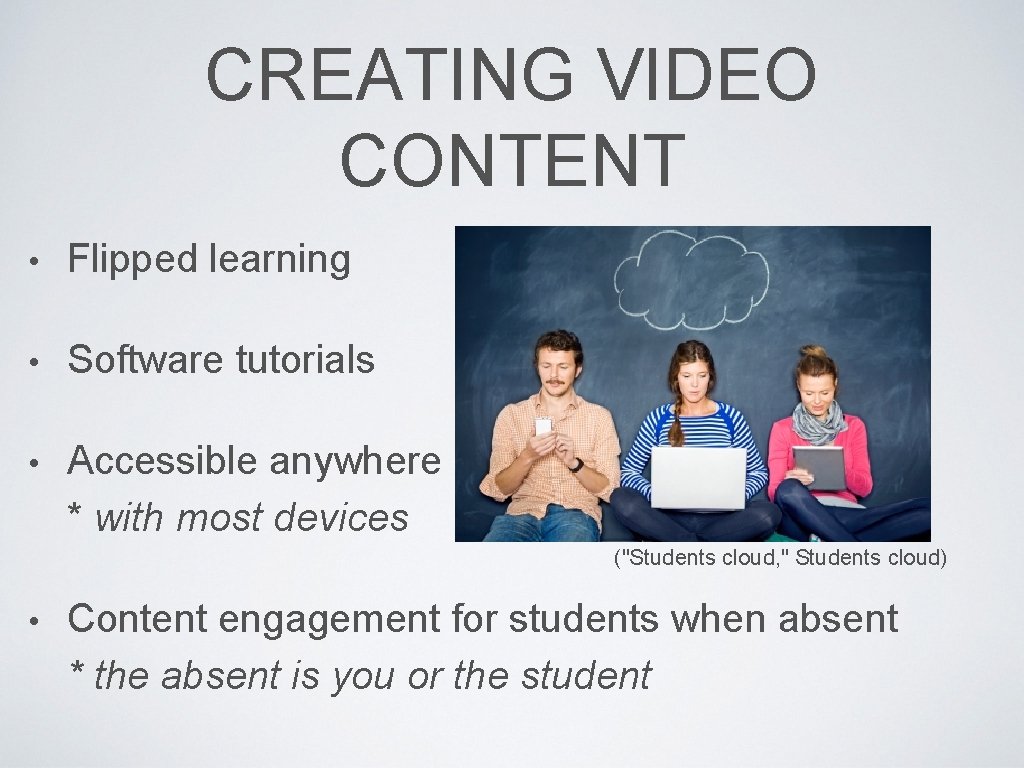 CREATING VIDEO CONTENT

• Flipped learning

• Software tutorials

• Accessible anywhere
* with most devices

("Students cloud," Students cloud)

• Content engagement for students when absent
* the absent is you or the student